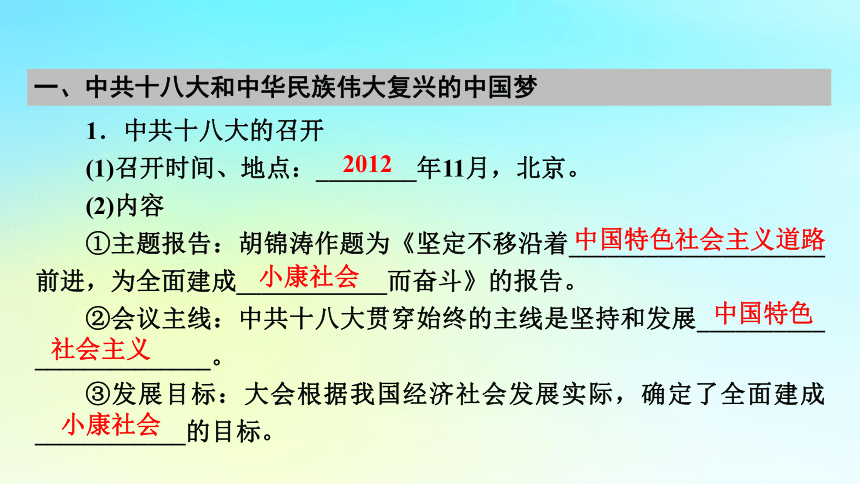 一、中共十八大和中华民族伟大复兴的中国梦

1．中共十八大的召开

(1)召开时间、地点：2012年11月，北京。

(2)内容

①主题报告：胡锦涛作题为《坚定不移沿着中国特色社会主义道路前进，为全面建成小康社会而奋斗》的报告。

②会议主线：中共十八大贯穿始终的主线是坚持和发展中国特色社会主义。

③发展目标：大会根据我国经济社会发展实际，确定了全面建成小康社会的目标。